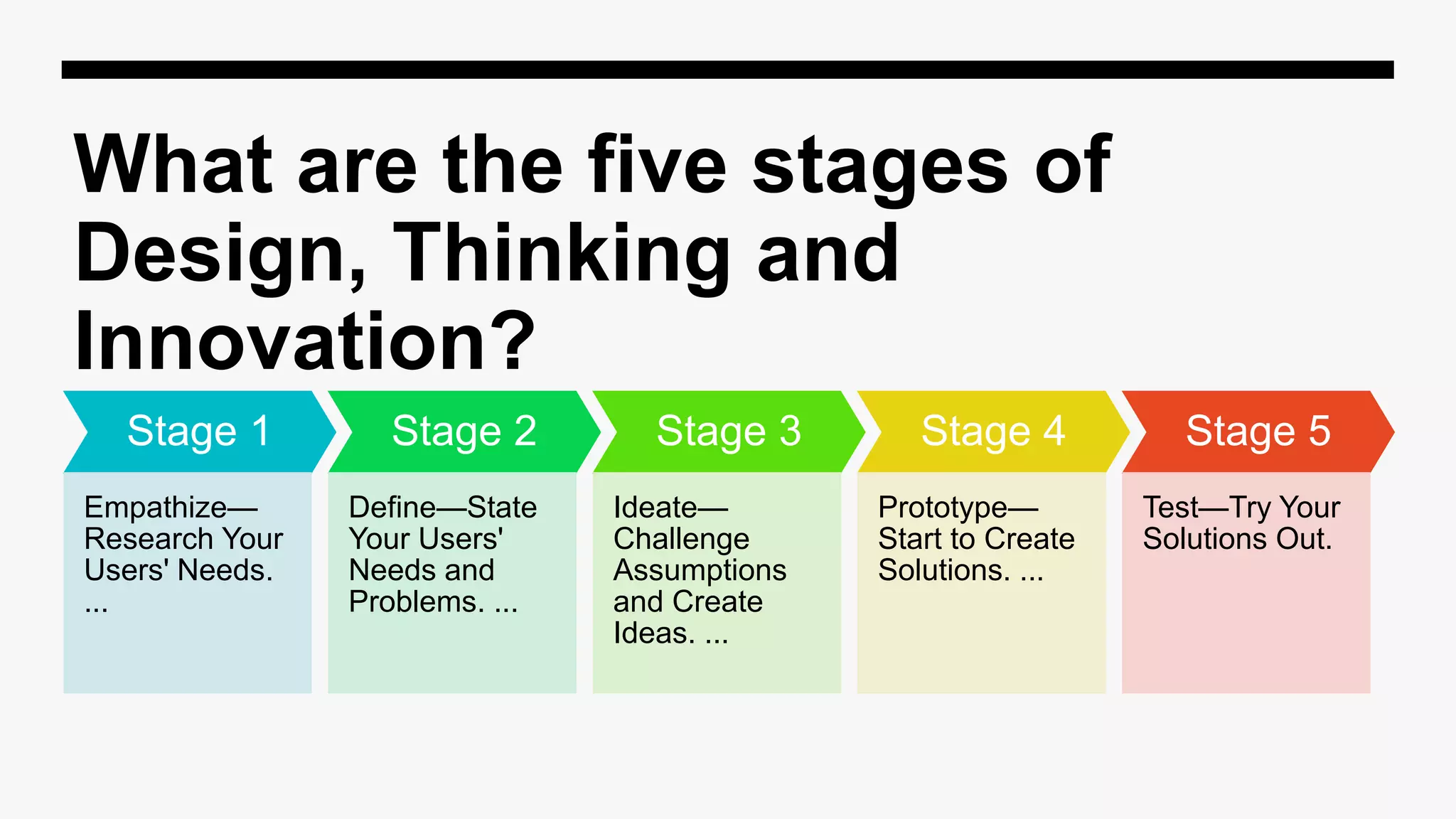 What are the five stages of Design, Thinking and Innovation?

Stage 1

Empathize—Research Your Users' Needs. ...

Stage 2

Define—State Your Users' Needs and Problems. ...

Stage 3

Ideate—Challenge Assumptions and Create Ideas. ...

Stage 4

Prototype—Start to Create Solutions. ...

Stage 5

Test—Try Your Solutions Out.